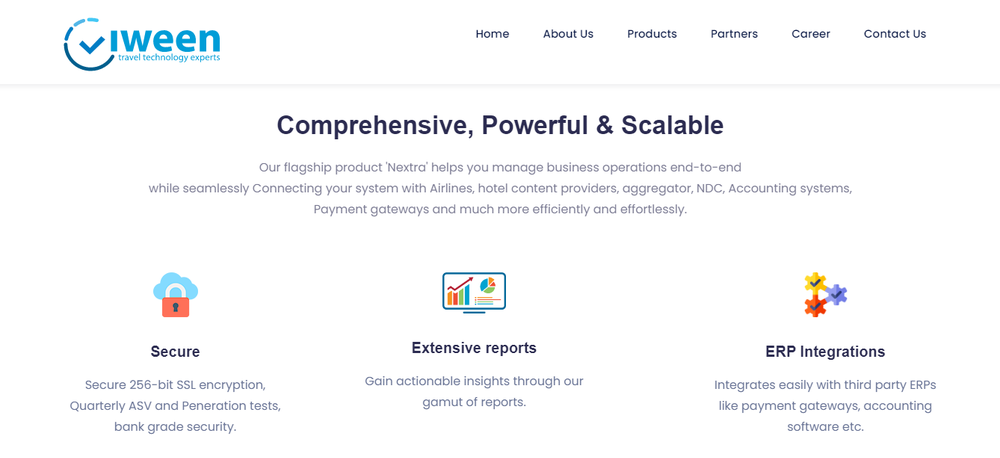 iween
travel technology experts

Home About Us Products Partners Career Contact Us

Comprehensive, Powerful & Scalable

Our flagship product 'Nextra' helps you manage business operations end-to-end while seamlessly Connecting your system with Airlines, hotel content providers, aggregator, NDC, Accounting systems, Payment gateways and much more efficiently and effortlessly.

Secure

Secure 256-bit SSL encryption, Quarterly ASV and Peneration tests, bank grade security.

Extensive reports

Gain actionable insights through our gamut of reports.

ERP Integrations

Integrates easily with third party ERPs like payment gateways, accounting software etc.